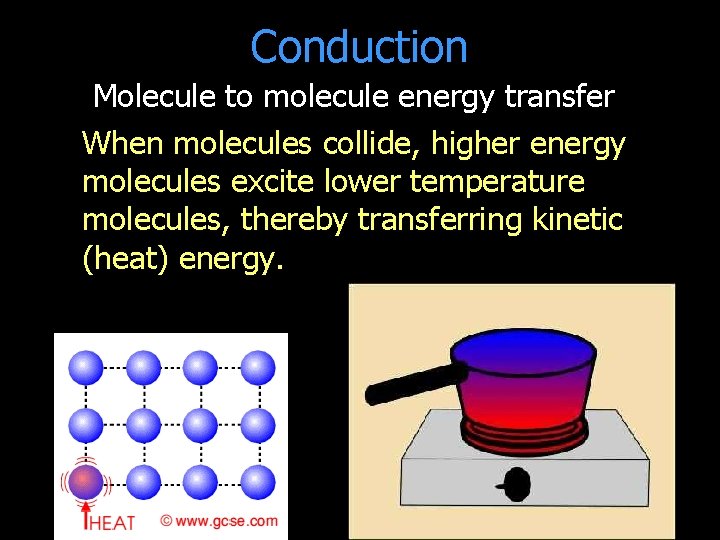 Conduction

Molecule to molecule energy transfer

When molecules collide, higher energy molecules excite lower temperature molecules, thereby transferring kinetic (heat) energy.

HEAT © www.gcse.com